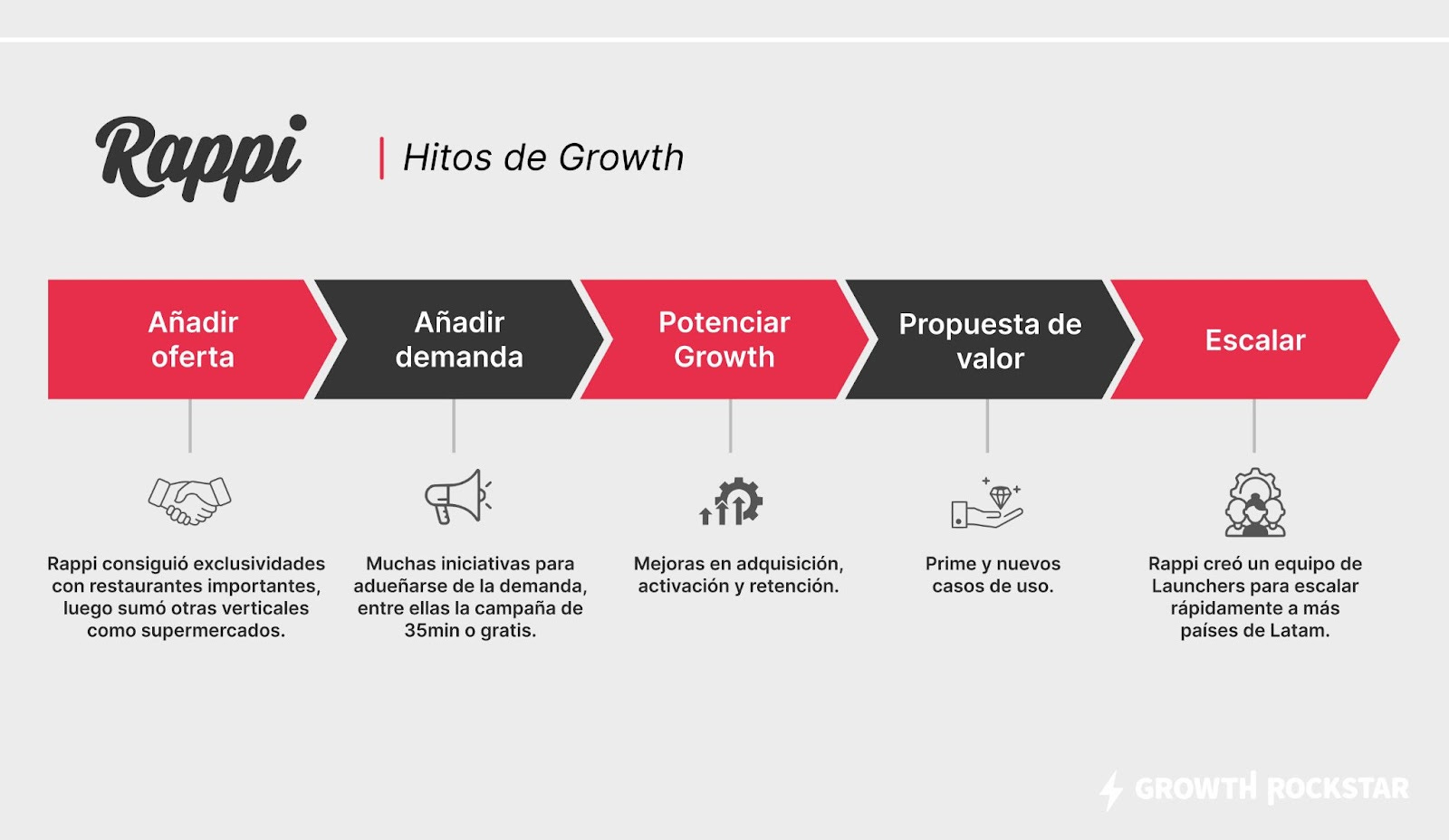 Rappi

Hitos de Growth

Añadir oferta

Añadir demanda

Potenciar Growth

Propuesta de valor

Escalar

Rappi consiguió exclusividades con restaurantes importantes, luego sumó otras verticales como supermercados.

Muchas iniciativas para adueñarse de la demanda, entre ellas la campaña de 35min o gratis.

Mejoras en adquisición, activación y retención.

Prime y nuevos casos de uso.

Rappi creó un equipo de Launchers para escalar rápidamente a más países de Latam.

GROWTH ROCKSTAR